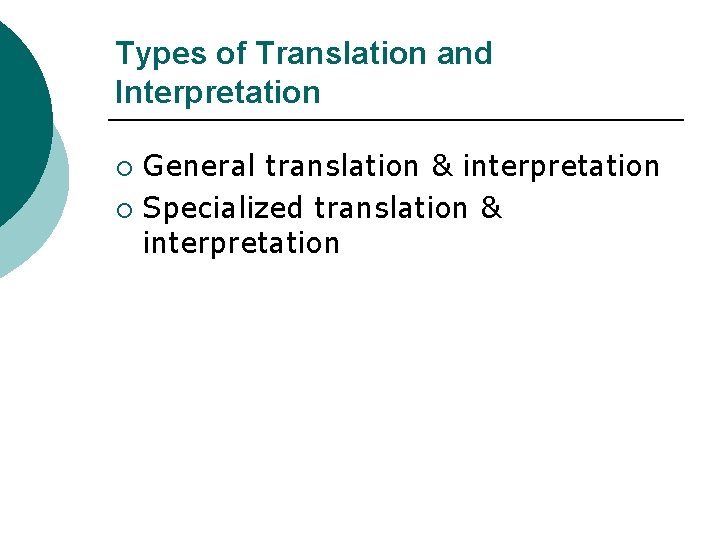 Types of Translation and Interpretation

○ General translation & interpretation
○ Specialized translation & interpretation